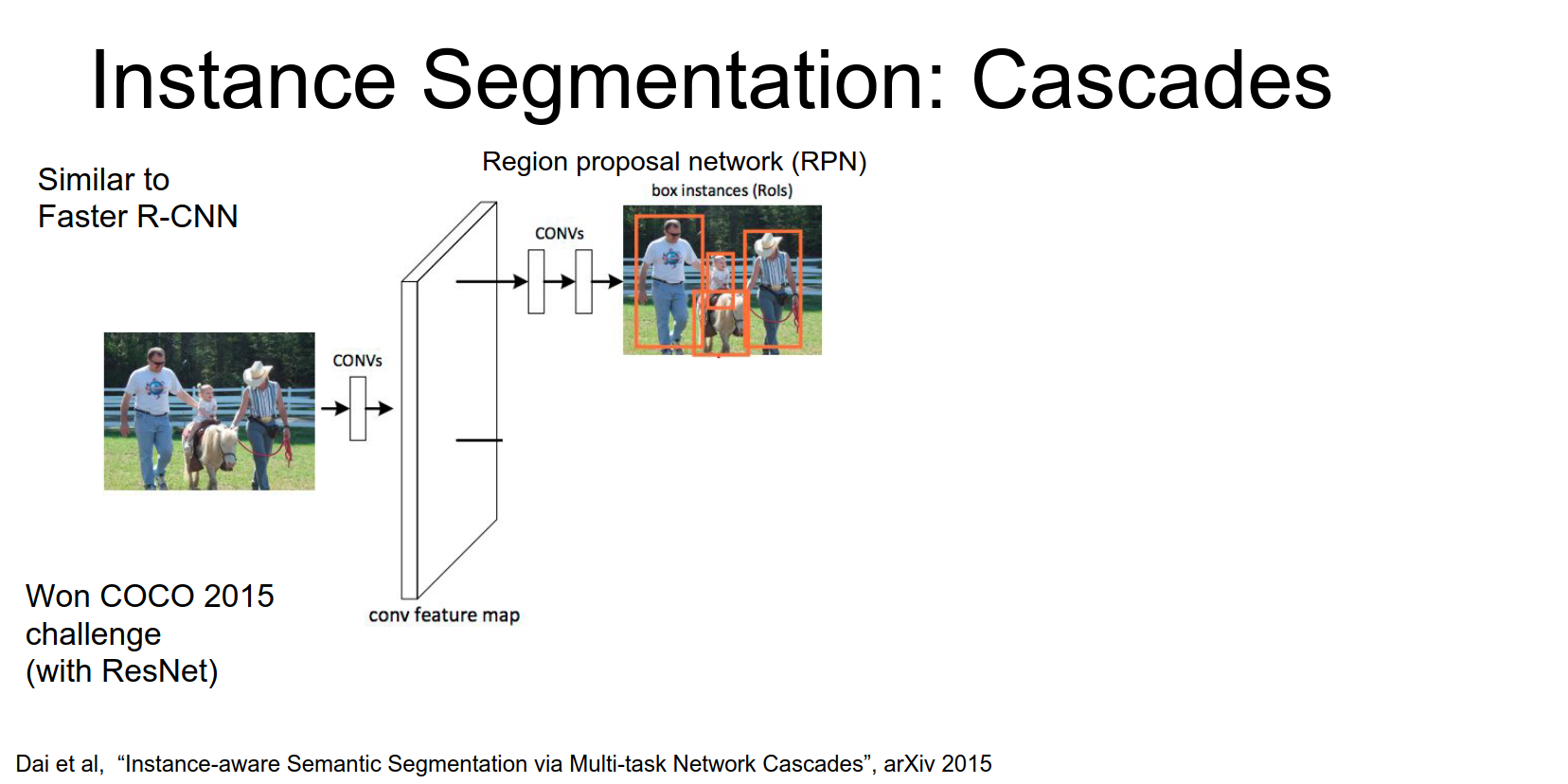 Instance Segmentation: Cascades

Similar to Faster R-CNN

Region proposal network (RPN)

box instances (RoIs)

CONVs

CONVs

conv feature map

Won COCO 2015 challenge (with ResNet)

Dai et al, “Instance-aware Semantic Segmentation via Multi-task Network Cascades”, arXiv 2015